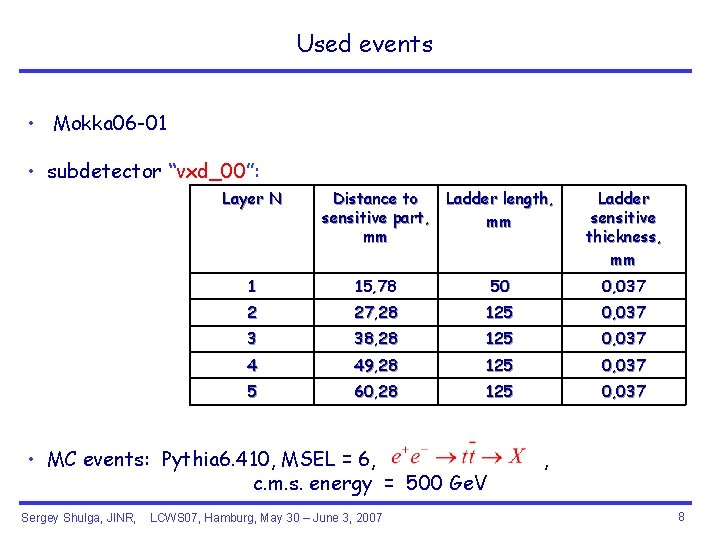 Used events

• Mokka06-01

• subdetector “vxd_00”:

| Layer N | Distance to sensitive part, mm | Ladder length, mm | Ladder sensitive thickness, mm |
|---|---|---|---|
| 1 | 15,78 | 50 | 0,037 |
| 2 | 27,28 | 125 | 0,037 |
| 3 | 38,28 | 125 | 0,037 |
| 4 | 49,28 | 125 | 0,037 |
| 5 | 60,28 | 125 | 0,037 |

• MC events: Pythia6.410, MSEL = 6, $e^+e^- \to t\bar{t} \to X$ ,
c.m.s. energy = 500 GeV

Sergey Shulga, JINR, LCWS07, Hamburg, May 30 – June 3, 2007

8